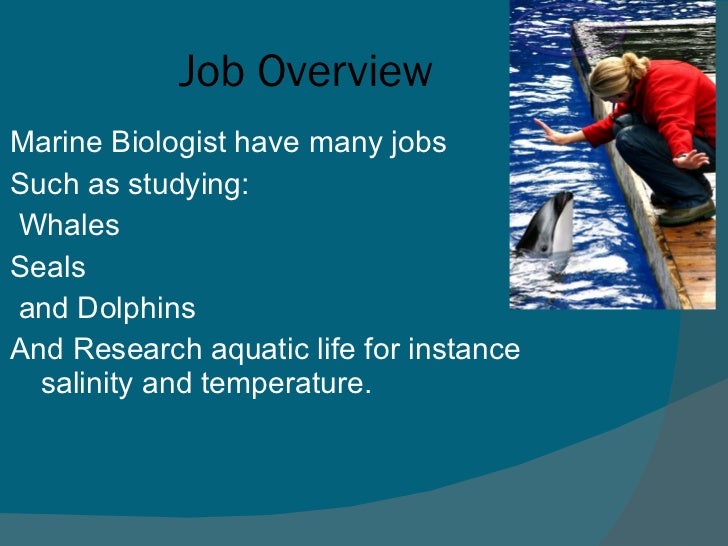 Job Overview

Marine Biologist have many jobs

Such as studying:

Whales

Seals

and Dolphins

And Research aquatic life for instance salinity and temperature.